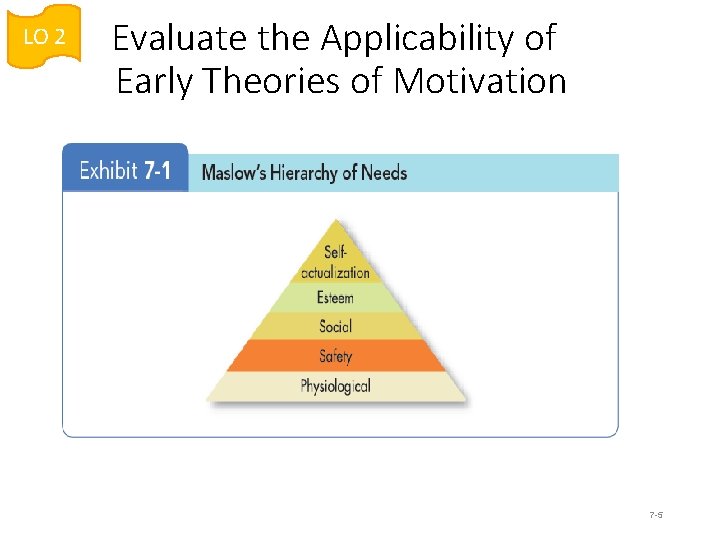 LO 2

Evaluate the Applicability of Early Theories of Motivation

Exhibit 7-1 Maslow's Hierarchy of Needs

Self-actualization
Esteem
Social
Safety
Physiological

7-5